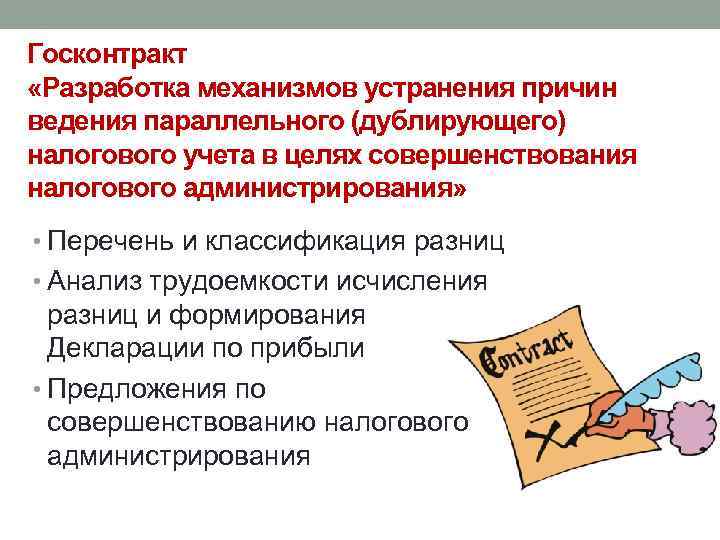 Госконтракт
«Разработка механизмов устранения причин ведения параллельного (дублирующего) налогового учета в целях совершенствования налогового администрирования»

• Перечень и классификация разниц
• Анализ трудоемкости исчисления разниц и формирования Декларации по прибыли
• Предложения по совершенствованию налогового администрирования

Contract